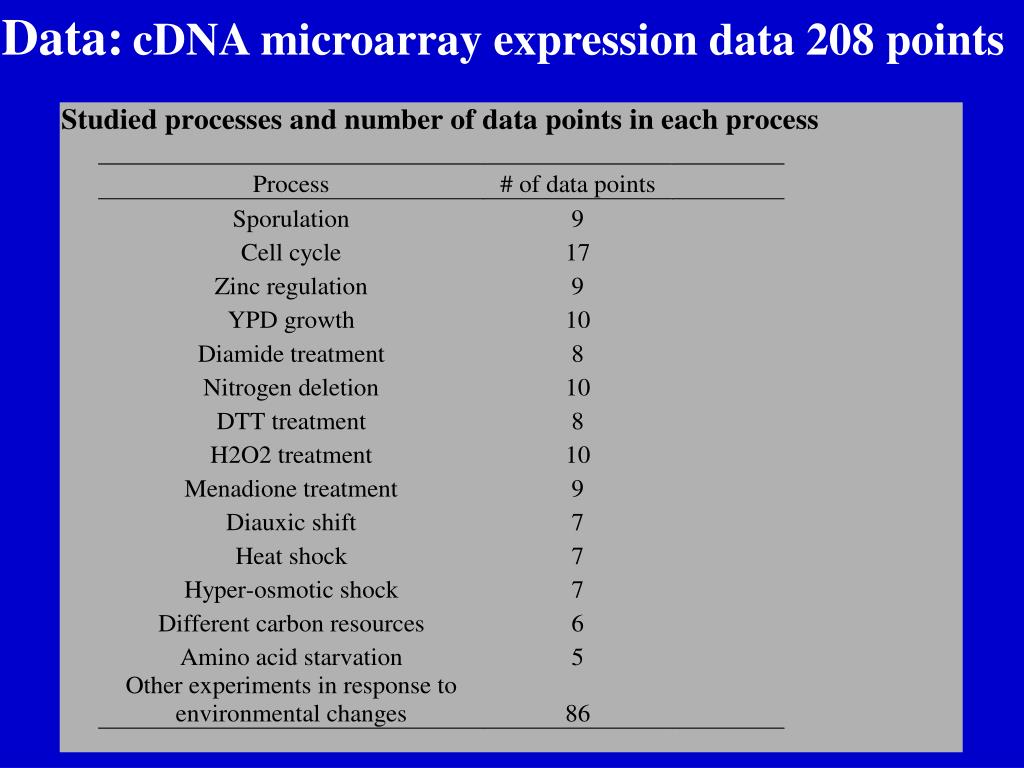 Data: cDNA microarray expression data 208 points

Studied processes and number of data points in each process

| Process | # of data points |
|---|---|
| Sporulation | 9 |
| Cell cycle | 17 |
| Zinc regulation | 9 |
| YPD growth | 10 |
| Diamide treatment | 8 |
| Nitrogen deletion | 10 |
| DTT treatment | 8 |
| H2O2 treatment | 10 |
| Menadione treatment | 9 |
| Diauxic shift | 7 |
| Heat shock | 7 |
| Hyper-osmotic shock | 7 |
| Different carbon resources | 6 |
| Amino acid starvation | 5 |
| Other experiments in response to environmental changes | 86 |